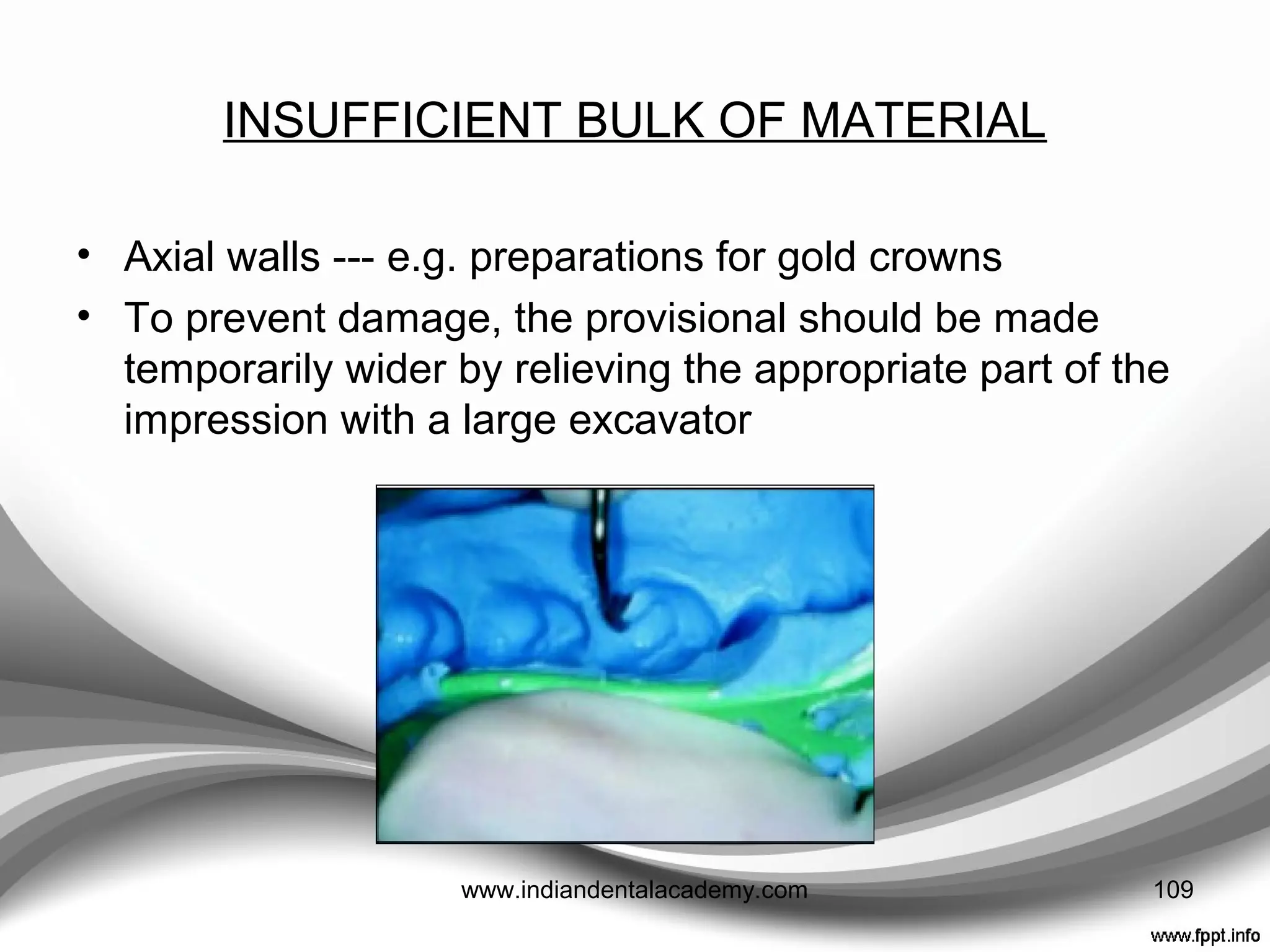 INSUFFICIENT BULK OF MATERIAL

• Axial walls --- e.g. preparations for gold crowns
• To prevent damage, the provisional should be made temporarily wider by relieving the appropriate part of the impression with a large excavator

www.indiandentalacademy.com

109

www.fppt.info